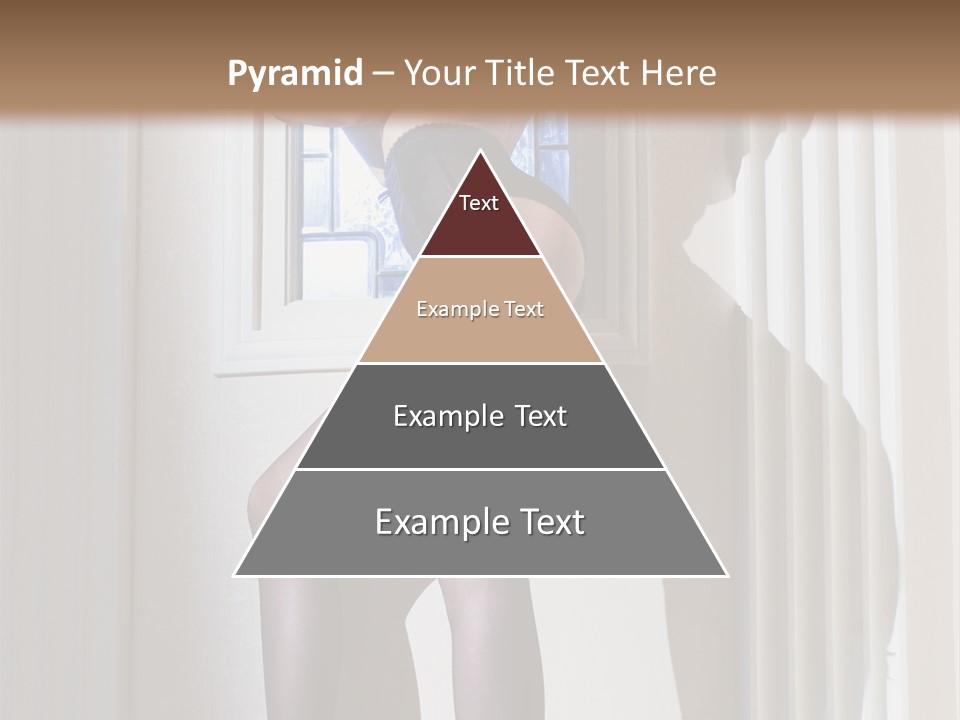 Pyramid – Your Title Text Here

Text

Example Text

Example Text

Example Text